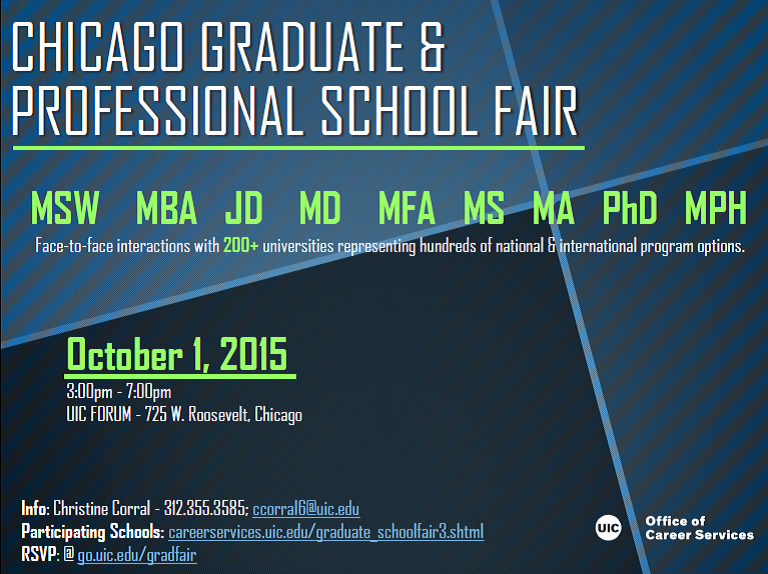 CHICAGO GRADUATE & PROFESSIONAL SCHOOL FAIR

MSW MBA JD MD MFA MS MA PhD MPH

Face-to-face interactions with 200+ universities representing hundreds of national & international program options.

October 1, 2015

3:00pm - 7:00pm
UIC FORUM - 725 W. Roosevelt, Chicago

Info: Christine Corral - 312.355.3585; ccorral6@uic.edu
Participating Schools: careerservices.uic.edu/graduate_schoolfair3.shtml
RSVP: @ go.uic.edu/gradfair

UIC Office of Career Services